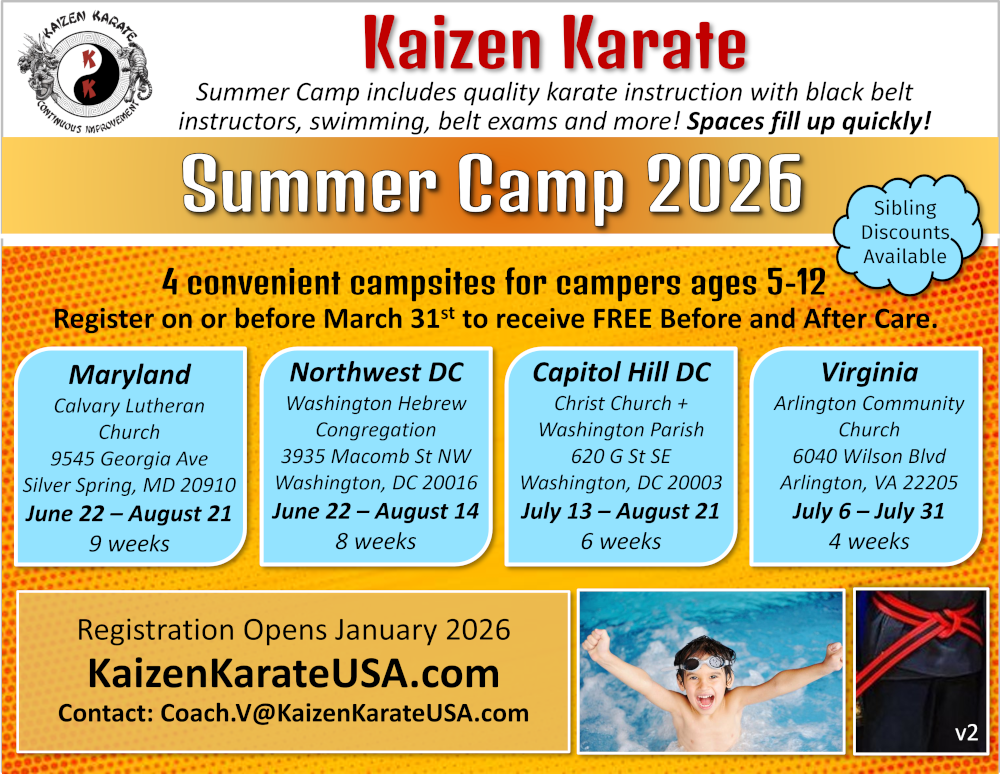 KAIZEN KARATE
K
K
CONTINUOUS IMPROVEMENT

Kaizen Karate

Summer Camp includes quality karate instruction with black belt instructors, swimming, belt exams and more! Spaces fill up quickly!

Summer Camp 2026

Sibling Discounts Available

4 convenient campsites for campers ages 5-12

Register on or before March 31$^{st}$ to receive FREE Before and After Care.

Maryland
Calvary Lutheran Church
9545 Georgia Ave
Silver Spring, MD 20910
June 22 – August 21
9 weeks

Northwest DC
Washington Hebrew Congregation
3935 Macomb St NW
Washington, DC 20016
June 22 – August 14
8 weeks

Capitol Hill DC
Christ Church + Washington Parish
620 G St SE
Washington, DC 20003
July 13 – August 21
6 weeks

Virginia
Arlington Community Church
6040 Wilson Blvd
Arlington, VA 22205
July 6 – July 31
4 weeks

Registration Opens January 2026

KaizenKarateUSA.com

Contact: Coach.V@KaizenKarateUSA.com

v2